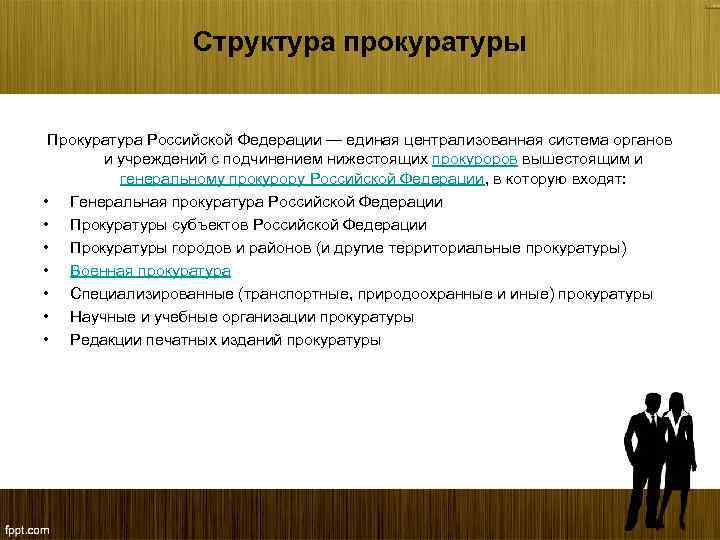 Структура прокуратуры

Прокуратура Российской Федерации — единая централизованная система органов и учреждений с подчинением нижестоящих прокуроров вышестоящим и генеральному прокурору Российской Федерации, в которую входят:

• Генеральная прокуратура Российской Федерации
• Прокуратуры субъектов Российской Федерации
• Прокуратуры городов и районов (и другие территориальные прокуратуры)
• Военная прокуратура
• Специализированные (транспортные, природоохранные и иные) прокуратуры
• Научные и учебные организации прокуратуры
• Редакции печатных изданий прокуратуры

fppt.com